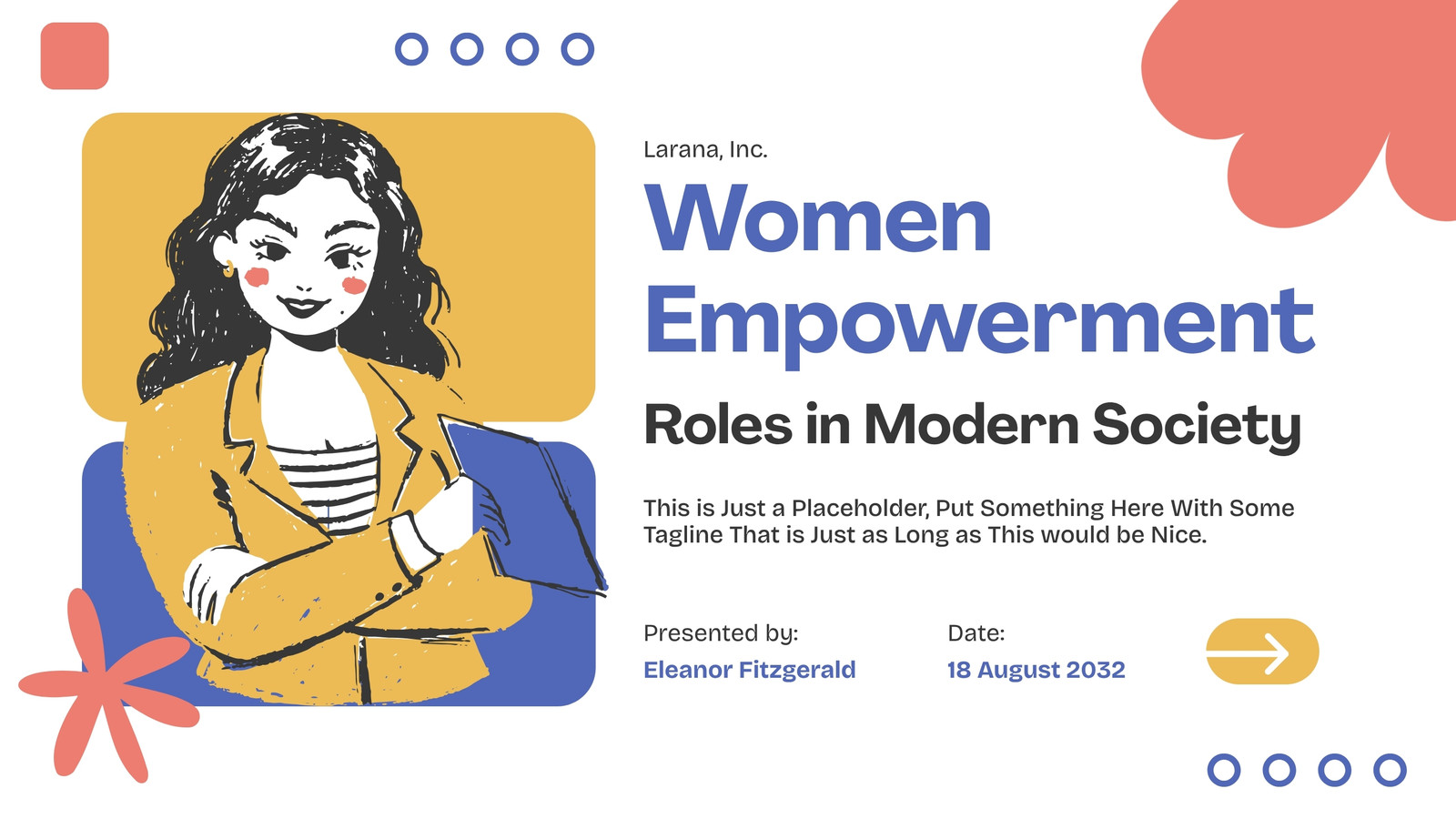 Larana, Inc.

Women Empowerment

Roles in Modern Society

This is Just a Placeholder, Put Something Here With Some Tagline That is Just as Long as This would be Nice.

Presented by:
Eleanor Fitzgerald

Date:
18 August 2032